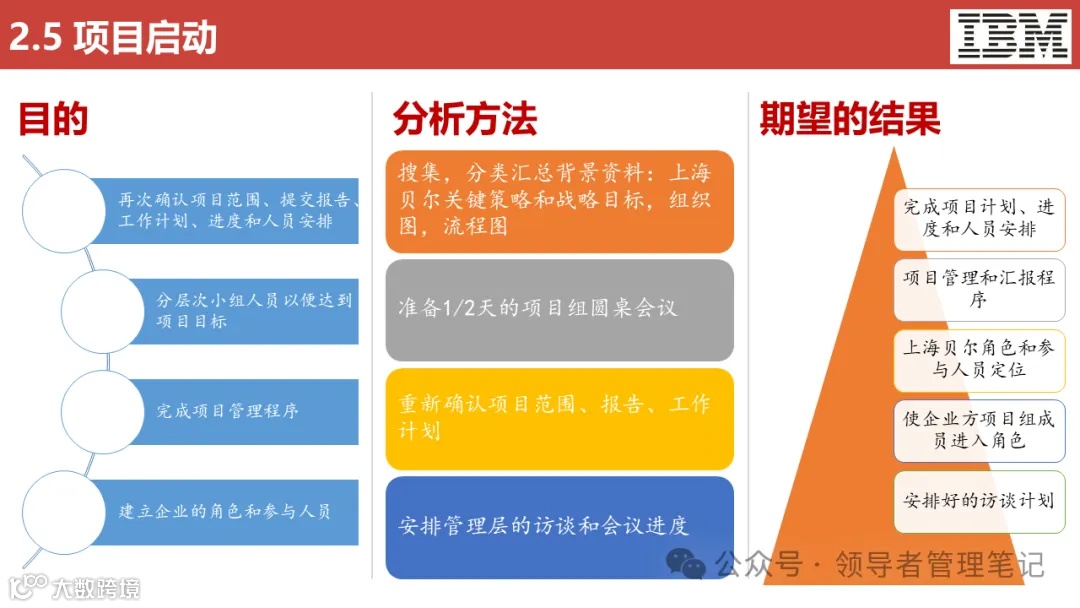 2.5 项目启动

IBM

目的

再次确认项目范围、提交报告、工作计划、进度和人员安排

分层次小组人员以便达到项目目标

完成项目管理程序

建立企业的角色和参与人员

分析方法

搜集，分类汇总背景资料：上海贝尔关键策略和战略目标，组织图，流程图

准备1/2天的项目组圆桌会议

重新确认项目范围、报告、工作计划

安排管理层的访谈和会议进度

期望的结果

完成项目计划、进度和人员安排

项目管理和汇报程序

上海贝尔角色和参与人员定位

使企业方项目组成员进入角色

安排好的访谈计划

公众号 · 领导者管理笔记

大数跨境